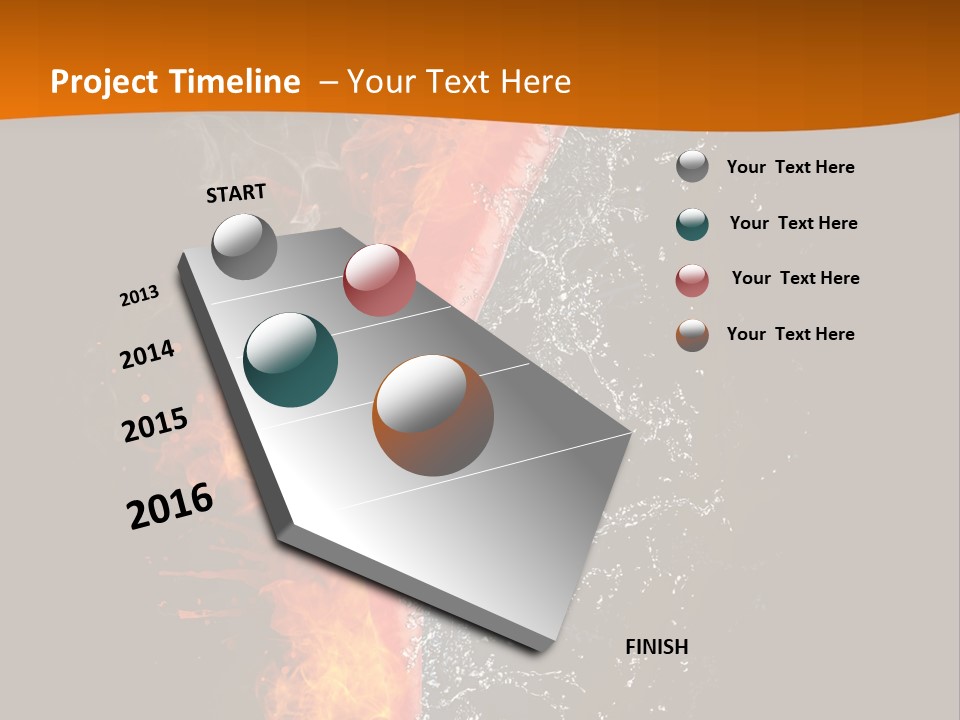 Project Timeline – Your Text Here

START

2013

2014

2015

2016

Your Text Here

Your Text Here

Your Text Here

Your Text Here

FINISH